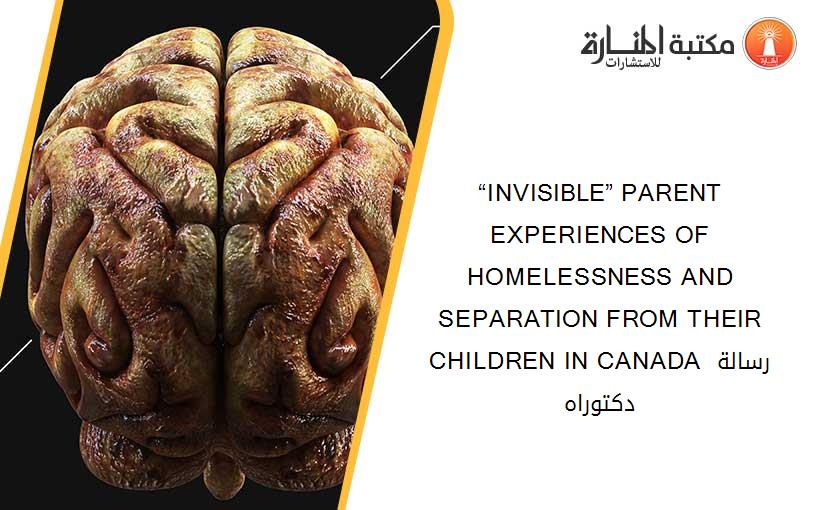 مكتبة المنارة للاستشارات

“INVISIBLE” PARENT EXPERIENCES OF HOMELESSNESS AND SEPARATION FROM THEIR CHILDREN IN CANADA رسالة دكتوراه